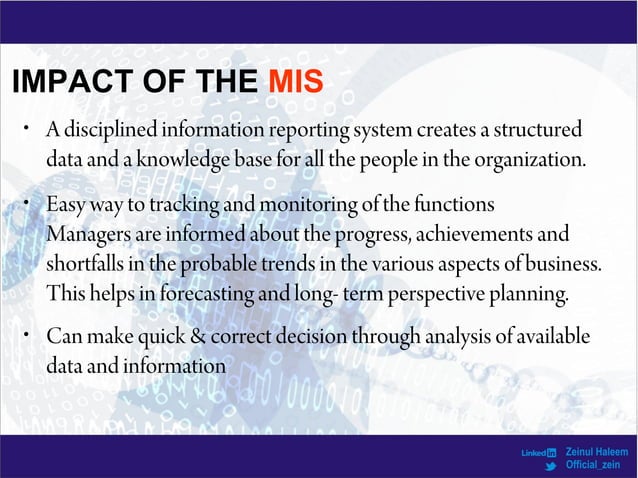 IMPACT OF THE MIS

• A disciplined information reporting system creates a structured data and a knowledge base for all the people in the organization.

• Easy way to tracking and monitoring of the functions Managers are informed about the progress, achievements and shortfalls in the probable trends in the various aspects of business. This helps in forecasting and long- term perspective planning.

• Can make quick & correct decision through analysis of available data and information

Linkedin Zeinul Haleem
Official_zein